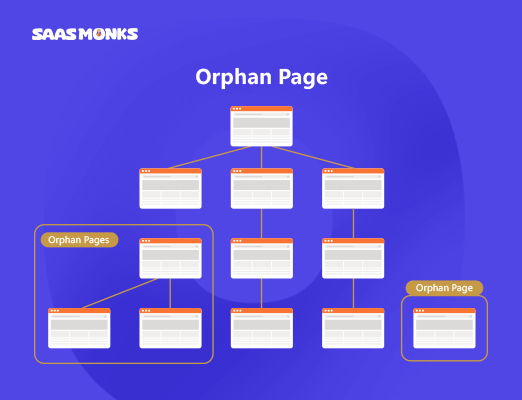 SAASMONKS

Orphan Page

Orphan Pages

Orphan Page